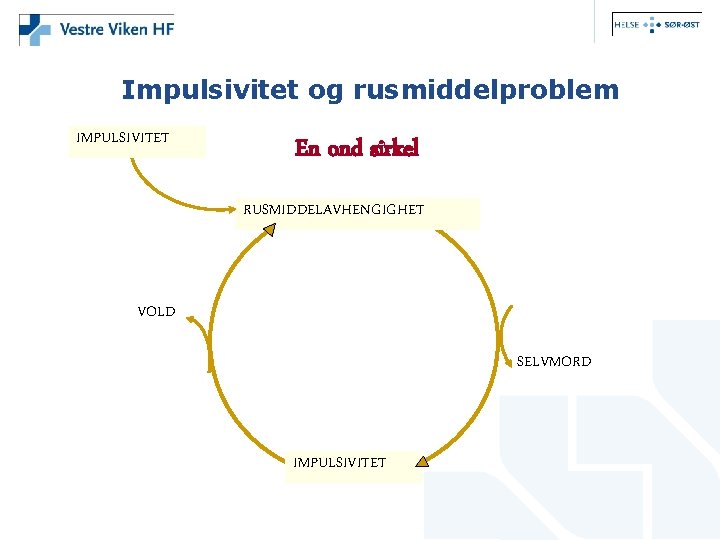 Vestre Viken HF

HELSE SØR-ØST

Impulsivitet og rusmiddelproblem

IMPULSIVITET

En ond sirkel

RUSMIDDELAVHENGIGHET

VOLD

SELVMORD

IMPULSIVITET